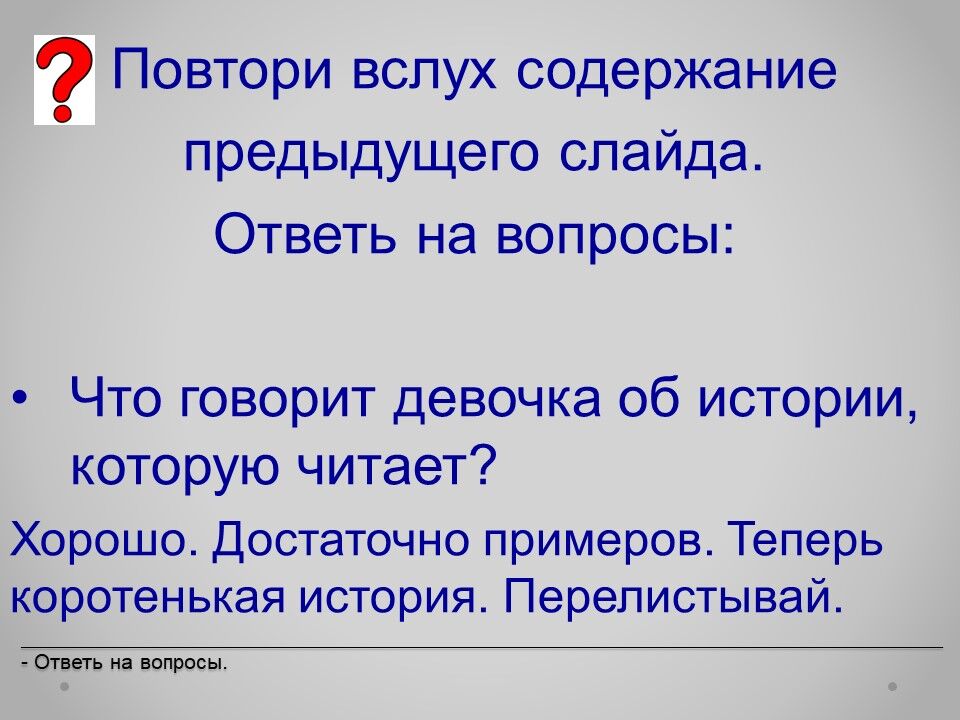 ?

Повтори вслух содержание предыдущего слайда. Ответь на вопросы:

• Что говорит девочка об истории, которую читает?

Хорошо. Достаточно примеров. Теперь коротенькая история. Перелистывай.

- Ответь на вопросы.